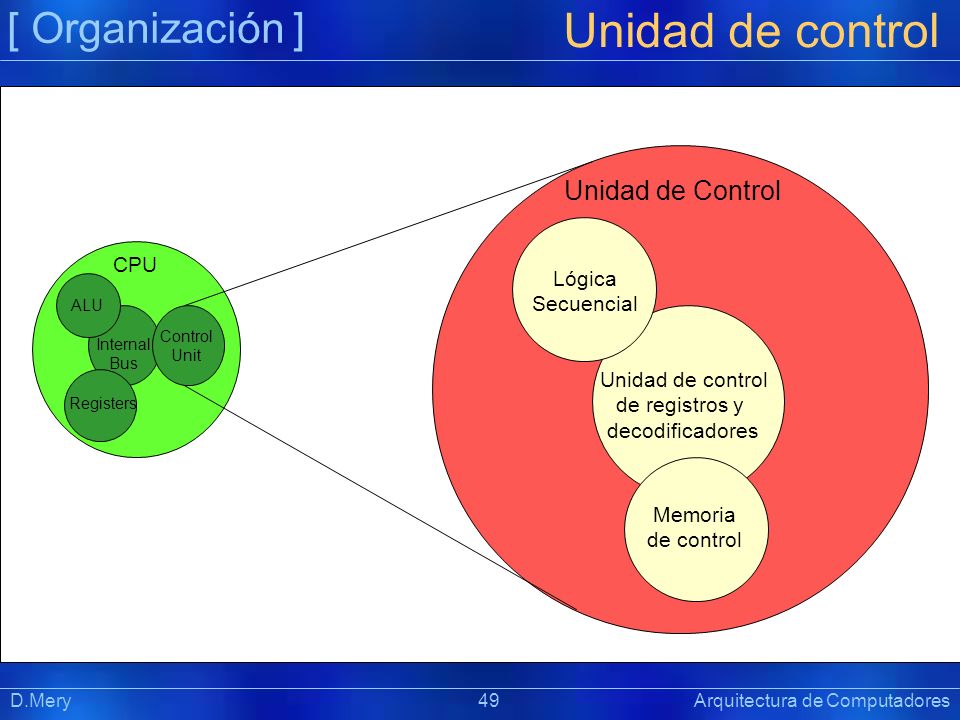 [ Organización ]

Unidad de control

CPU

ALU

Internal Bus

Control Unit

Registers

Unidad de Control

Lógica Secuencial

Unidad de control de registros y decodificadores

Memoria de control

D.Mery

49

Arquitectura de Computadores